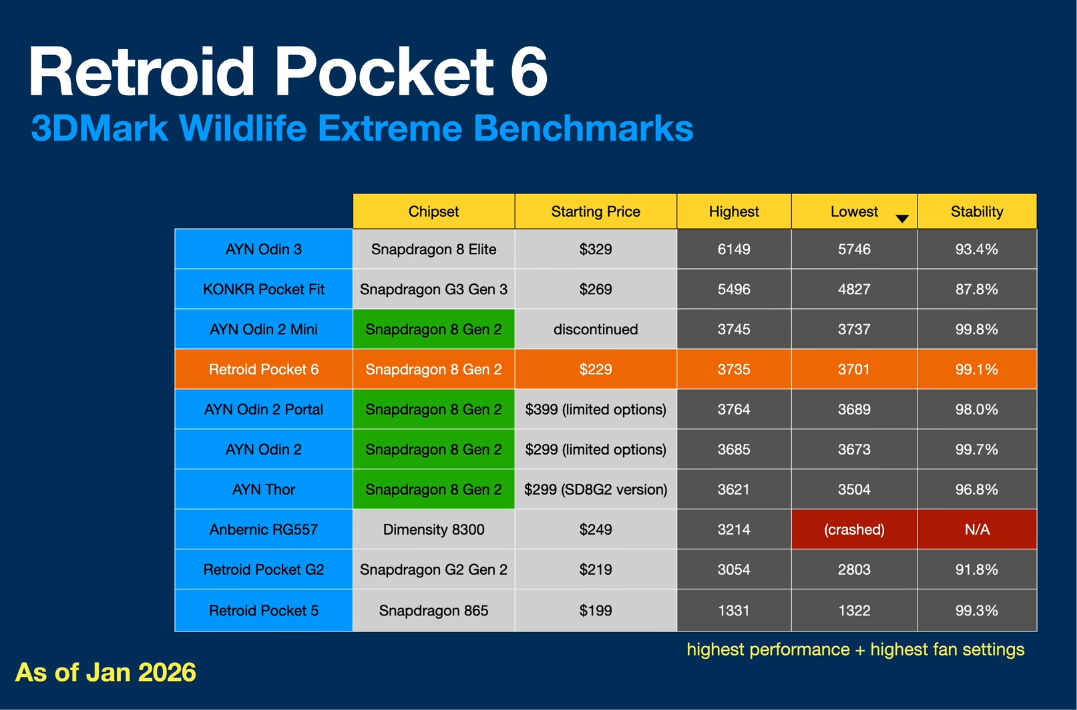 Retroid Pocket 6
3DMark Wildlife Extreme Benchmarks

| | Chipset | Starting Price | Highest | Lowest | Stability |
|---|---|---|---|---|---|
| AYN Odin 3 | Snapdragon 8 Elite | $329 | 6149 | 5746 | 93.4% |
| KONKR Pocket Fit | Snapdragon G3 Gen 3 | $269 | 5496 | 4827 | 87.8% |
| AYN Odin 2 Mini | Snapdragon 8 Gen 2 | discontinued | 3745 | 3737 | 99.8% |
| Retroid Pocket 6 | Snapdragon 8 Gen 2 | $229 | 3735 | 3701 | 99.1% |
| AYN Odin 2 Portal | Snapdragon 8 Gen 2 | $399 (limited options) | 3764 | 3689 | 98.0% |
| AYN Odin 2 | Snapdragon 8 Gen 2 | $299 (limited options) | 3685 | 3673 | 99.7% |
| AYN Thor | Snapdragon 8 Gen 2 | $299 (SD8G2 version) | 3621 | 3504 | 96.8% |
| Anbernic RG557 | Dimensity 8300 | $249 | 3214 | (crashed) | N/A |
| Retroid Pocket G2 | Snapdragon G2 Gen 2 | $219 | 3054 | 2803 | 91.8% |
| Retroid Pocket 5 | Snapdragon 865 | $199 | 1331 | 1322 | 99.3% |

highest performance + highest fan settings

As of Jan 2026